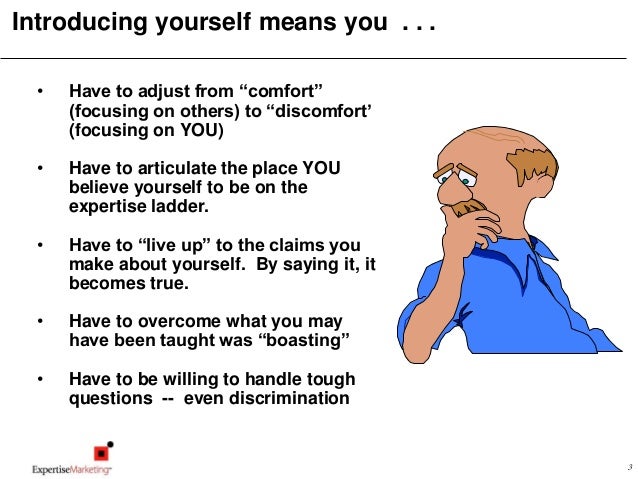 Introducing yourself means you . . .

• Have to adjust from “comfort” (focusing on others) to “discomfort’ (focusing on YOU)

• Have to articulate the place YOU believe yourself to be on the expertise ladder.

• Have to “live up” to the claims you make about yourself. By saying it, it becomes true.

• Have to overcome what you may have been taught was “boasting”

• Have to be willing to handle tough questions -- even discrimination

ExpertiseMarketing

3